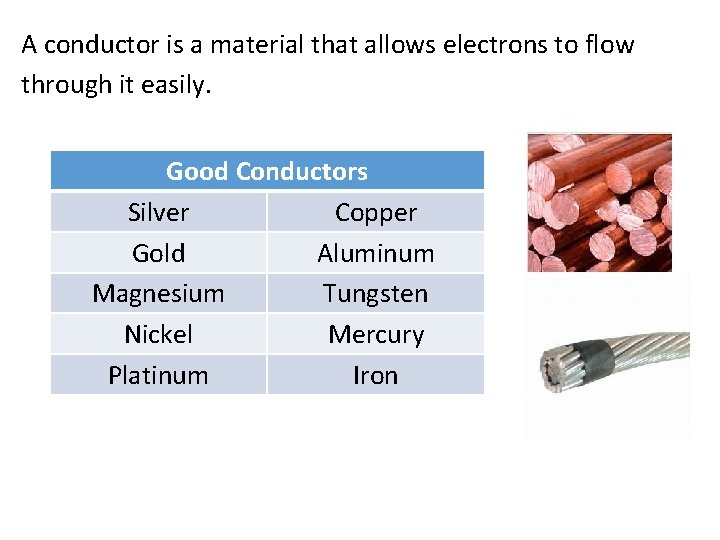 A conductor is a material that allows electrons to flow through it easily.

| Good Conductors | |
|---|---|
| Silver | Copper |
| Gold | Aluminum |
| Magnesium | Tungsten |
| Nickel | Mercury |
| Platinum | Iron |